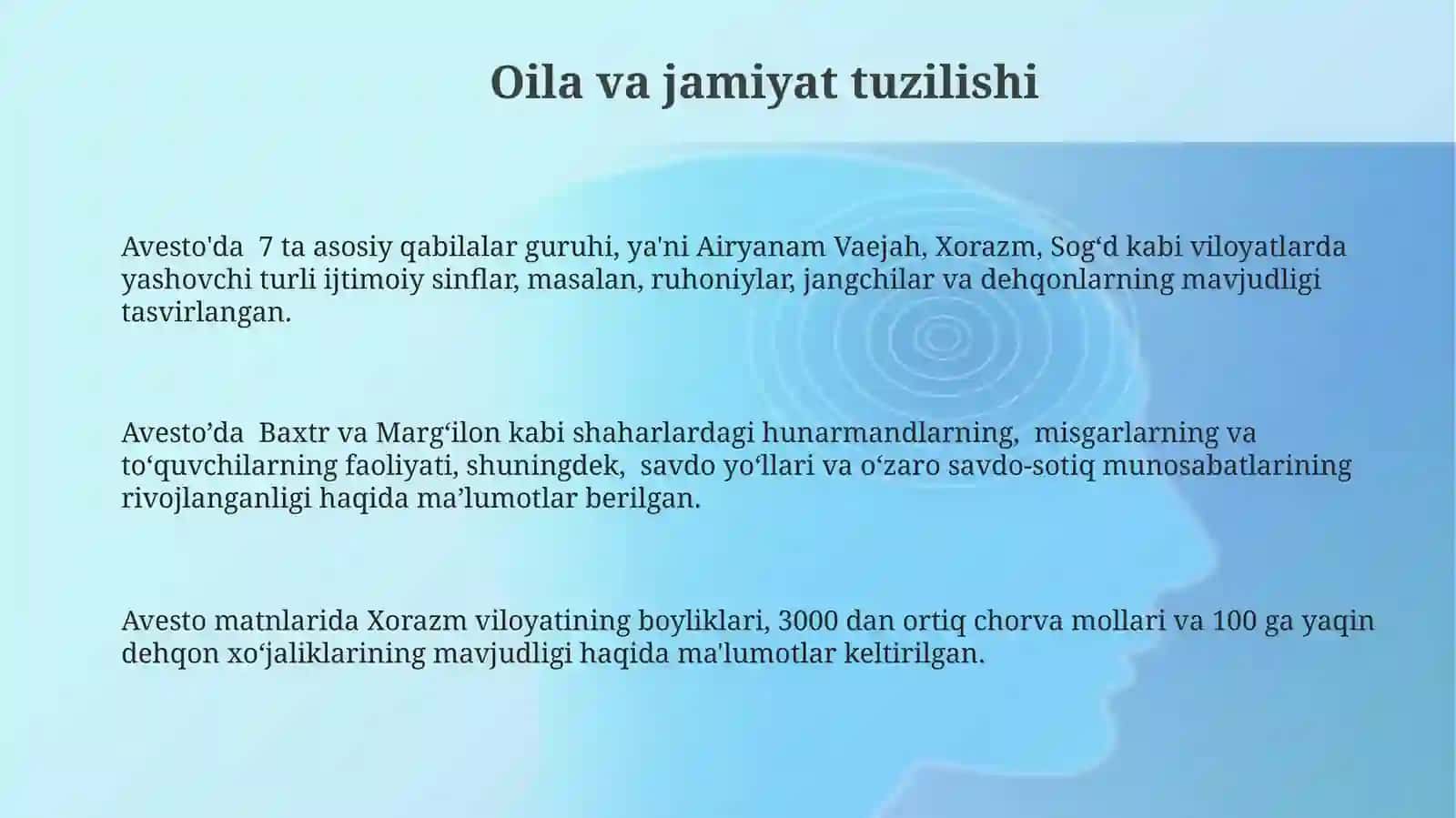 Oila va jamiyat tuzilishi

Avesto'da 7 ta asosiy qabilalar guruhi, ya'ni Airyanam Vaejah, Xorazm, Sog‘d kabi viloyatlarda yashovchi turli ijtimoiy sinflar, masalan, ruhoniylar, jangchilar va dehqonlarning mavjudligi tasvirlangan.

Avesto’da Baxtr va Marg‘ilon kabi shaharlardagi hunarmandlarning, misgarlarning va to‘quvchilarning faoliyati, shuningdek, savdo yo‘llari va o‘zaro savdo-sotiq munosabatlarining rivojlanganligi haqida ma’lumotlar berilgan.

Avesto matnlarida Xorazm viloyatining boyliklari, 3000 dan ortiq chorva mollari va 100 ga yaqin dehqon xo‘jaliklarining mavjudligi haqida ma'lumotlar keltirilgan.